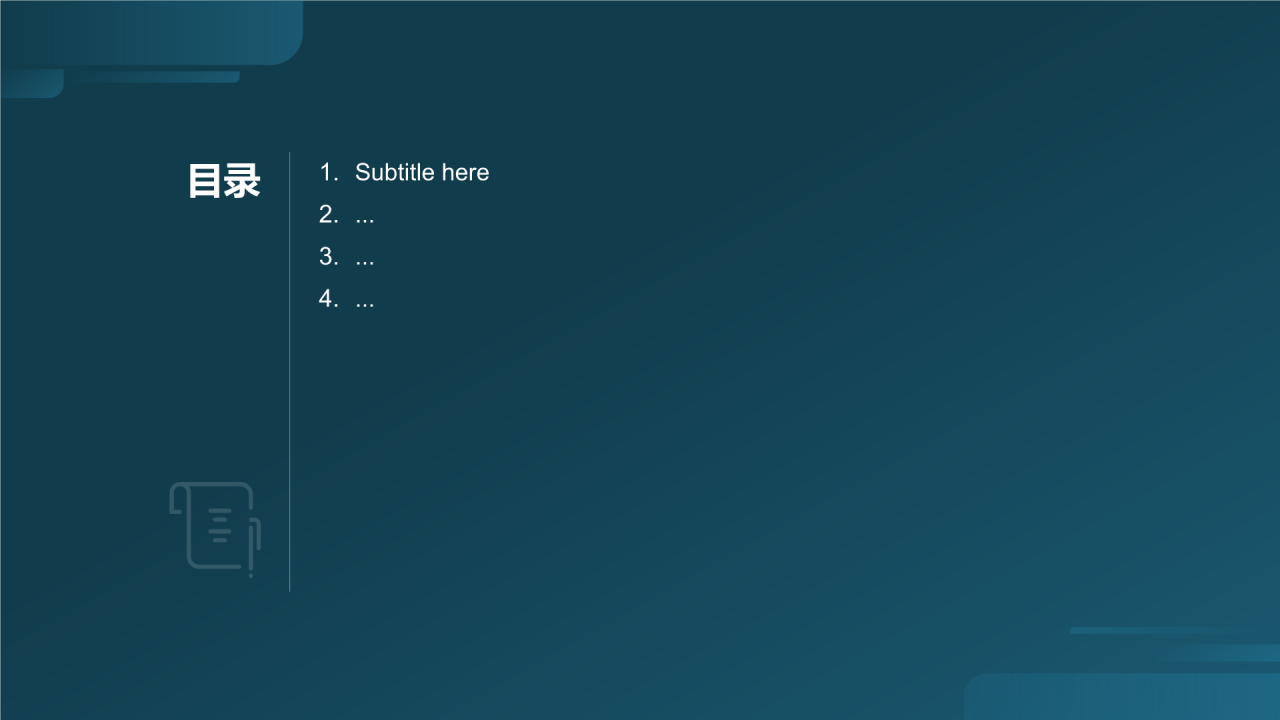 目录

1. Subtitle here
2. ...
3. ...
4. ...